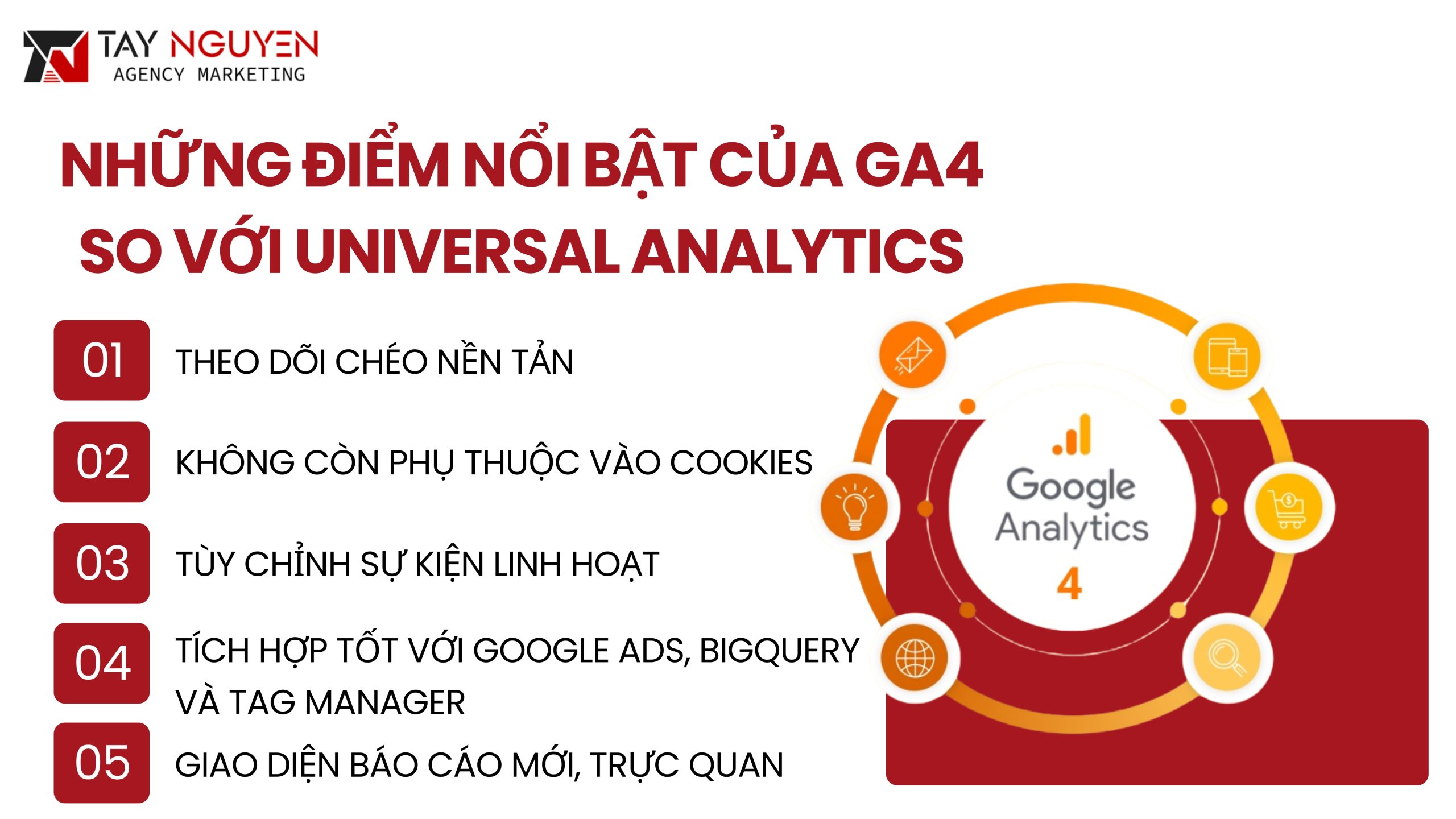 TAY NGUYEN
AGENCY MARKETING

NHỮNG ĐIỂM NỔI BẬT CỦA GA4 SO VỚI UNIVERSAL ANALYTICS

01 THEO DÕI CHÉO NỀN TẢN

02 KHÔNG CÒN PHỤ THUỘC VÀO COOKIES

03 TÙY CHỈNH SỰ KIỆN LINH HOẠT

04 TÍCH HỢP TỐT VỚI GOOGLE ADS, BIGQUERY VÀ TAG MANAGER

05 GIAO DIỆN BÁO CÁO MỚI, TRỰC QUAN

Google Analytics 4